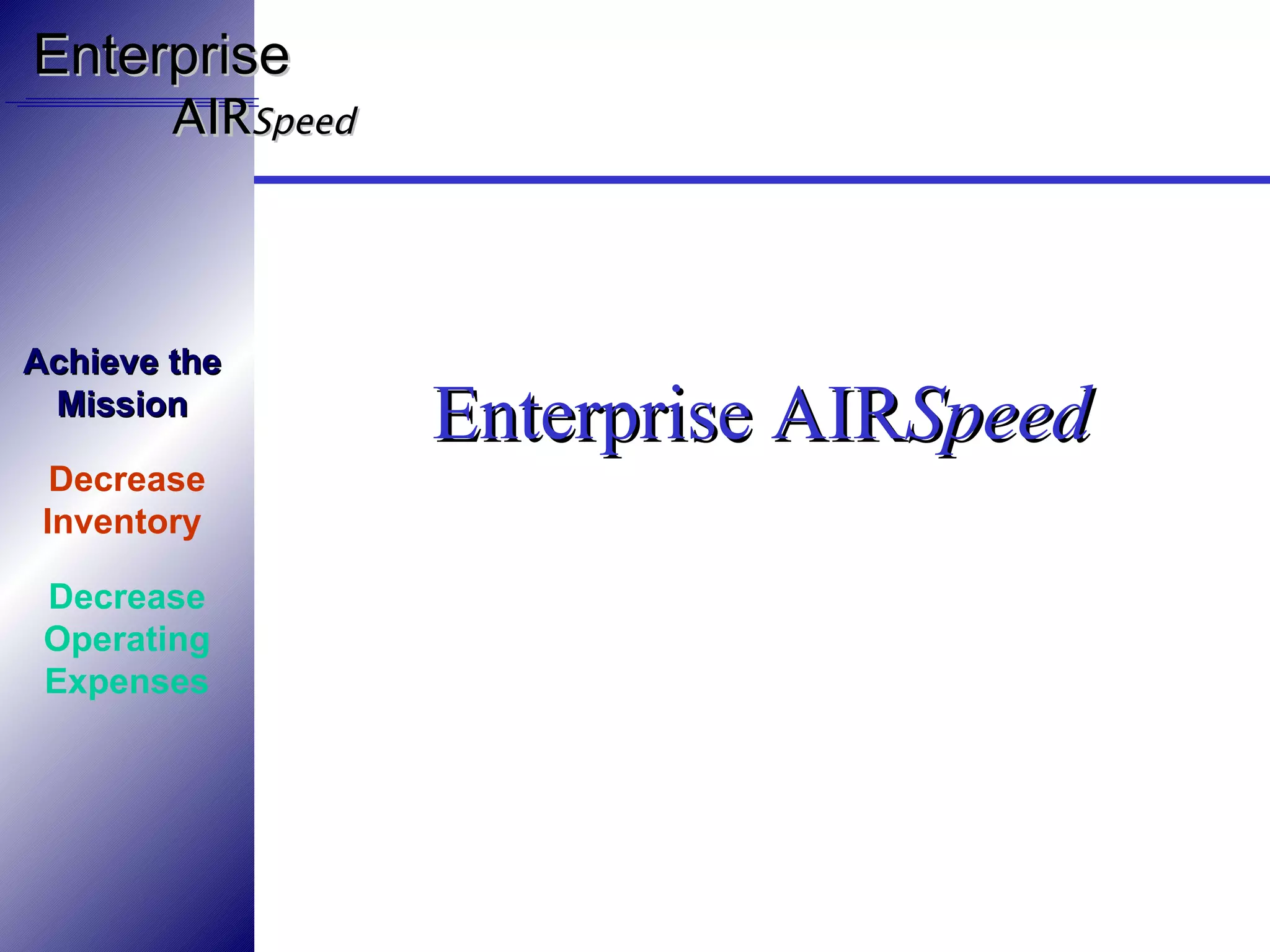 Enterprise
AIRSpeed

Achieve the Mission

Decrease Inventory

Decrease Operating Expenses

Enterprise AIRSpeed